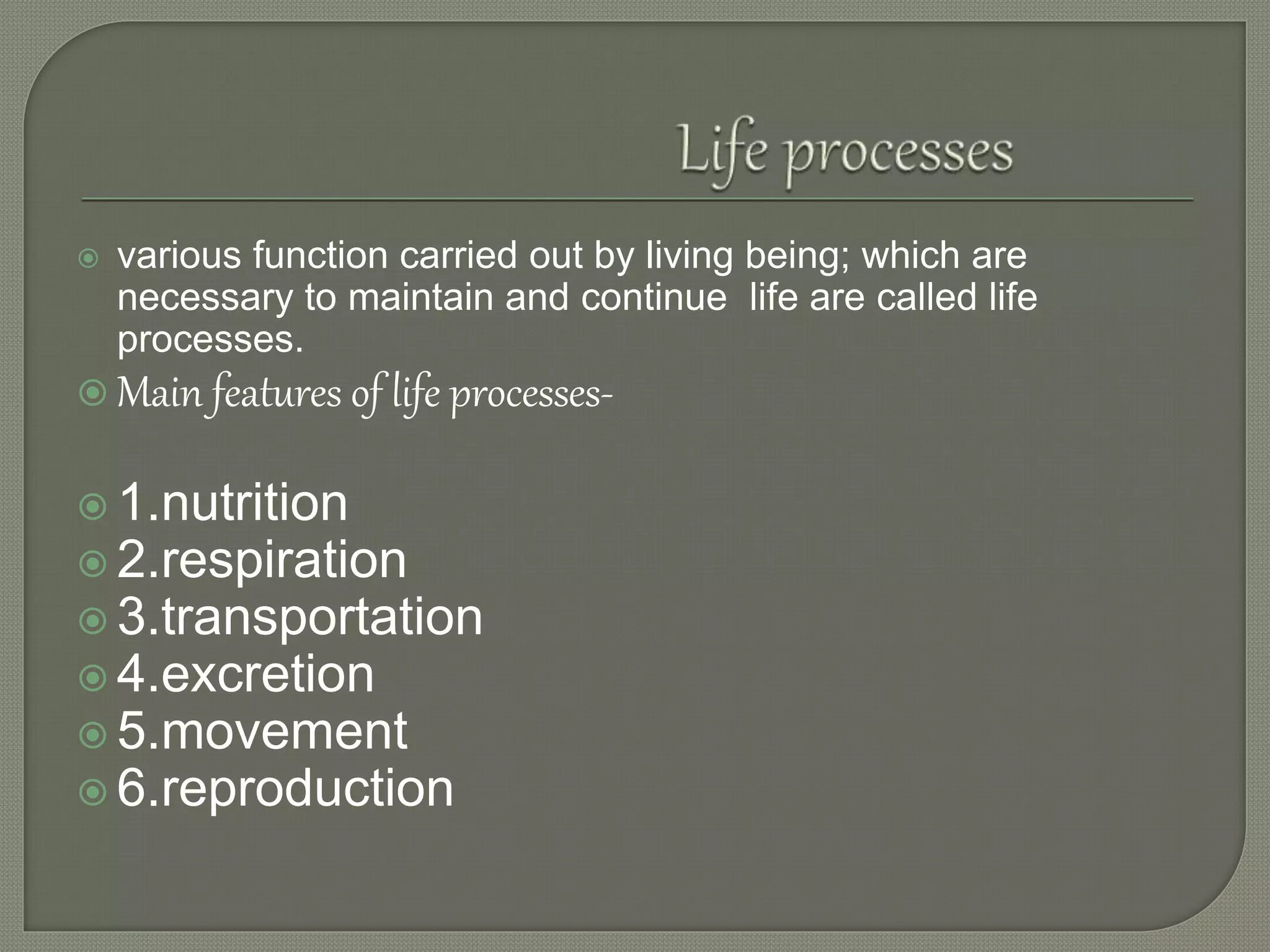 Life processes

various function carried out by living being; which are necessary to maintain and continue life are called life processes.

Main features of life processes-

1.nutrition
2.respiration
3.transportation
4.excretion
5.movement
6.reproduction